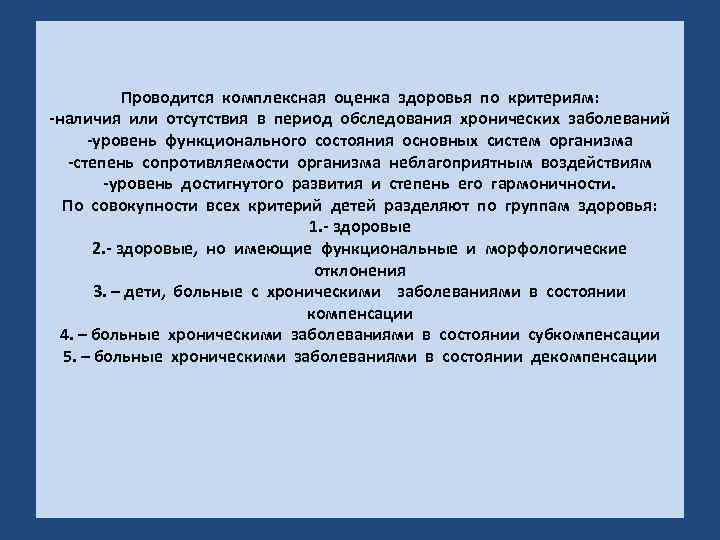 Проводится комплексная оценка здоровья по критериям:
-наличия или отсутствия в период обследования хронических заболеваний
-уровень функционального состояния основных систем организма
-степень сопротивляемости организма неблагоприятным воздействиям
-уровень достигнутого развития и степень его гармоничности.
По совокупности всех критерий детей разделяют по группам здоровья:
1.- здоровые
2.- здоровые, но имеющие функциональные и морфологические отклонения
3. – дети, больные с хроническими заболеваниями в состоянии компенсации
4. – больные хроническими заболеваниями в состоянии субкомпенсации
5. – больные хроническими заболеваниями в состоянии декомпенсации